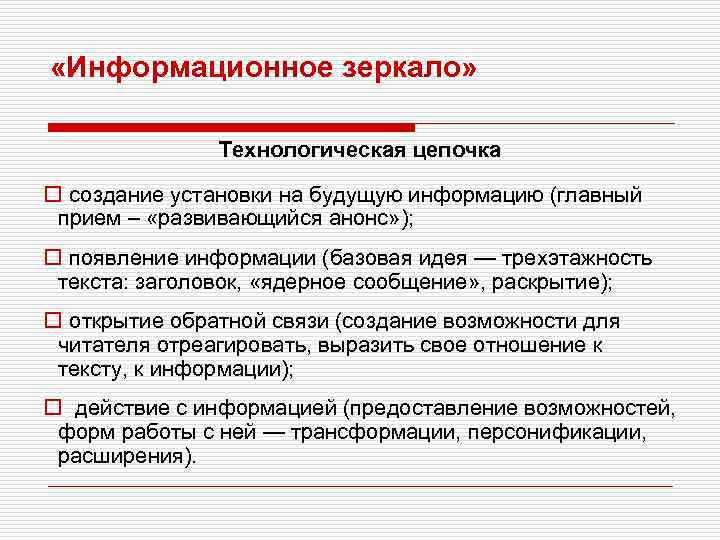 «Информационное зеркало»

Технологическая цепочка

□ создание установки на будущую информацию (главный прием – «развивающийся анонс»);

□ появление информации (базовая идея — трехэтажность текста: заголовок, «ядерное сообщение», раскрытие);

□ открытие обратной связи (создание возможности для читателя отреагировать, выразить свое отношение к тексту, к информации);

□ действие с информацией (предоставление возможностей, форм работы с ней — трансформации, персонификации, расширения).